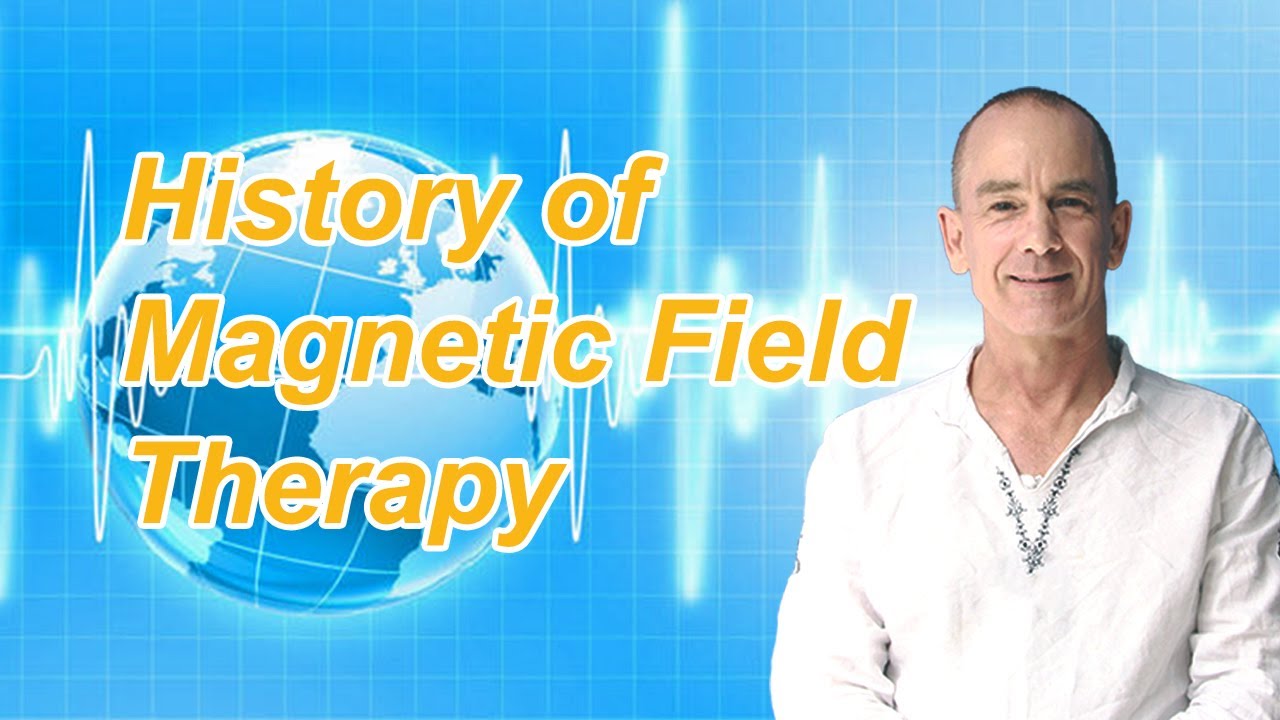 History of Magnetic Field Therapy